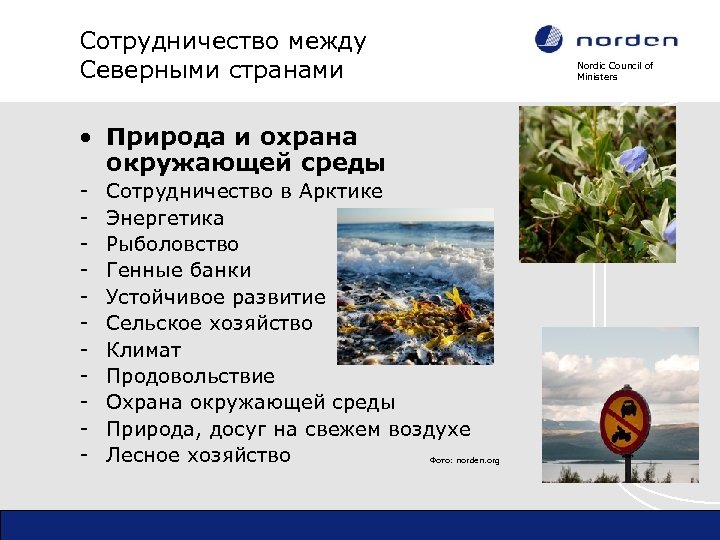 Сотрудничество между Северными странами

norden

Nordic Council of Ministers

• Природа и охрана окружающей среды
- Сотрудничество в Арктике
- Энергетика
- Рыболовство
- Генные банки
- Устойчивое развитие
- Сельское хозяйство
- Климат
- Продовольствие
- Охрана окружающей среды
- Природа, досуг на свежем воздухе
- Лесное хозяйство

Фото: norden.org